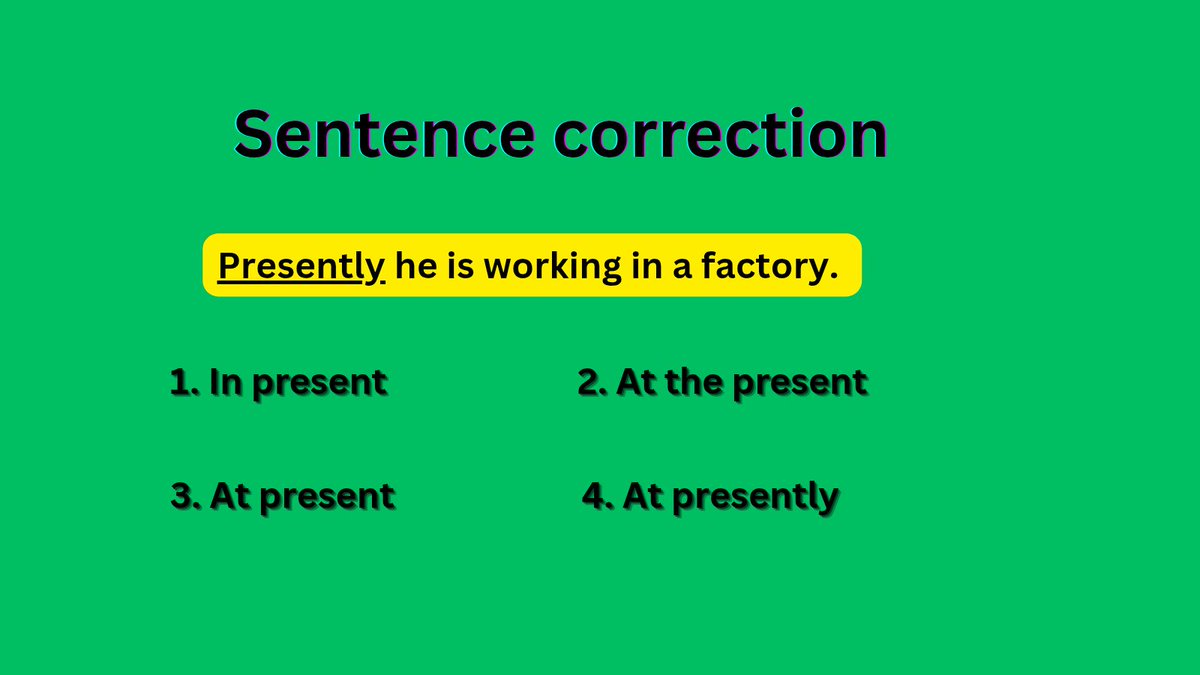 Sentence correction

Presently he is working in a factory.

1. In present

2. At the present

3. At present

4. At presently